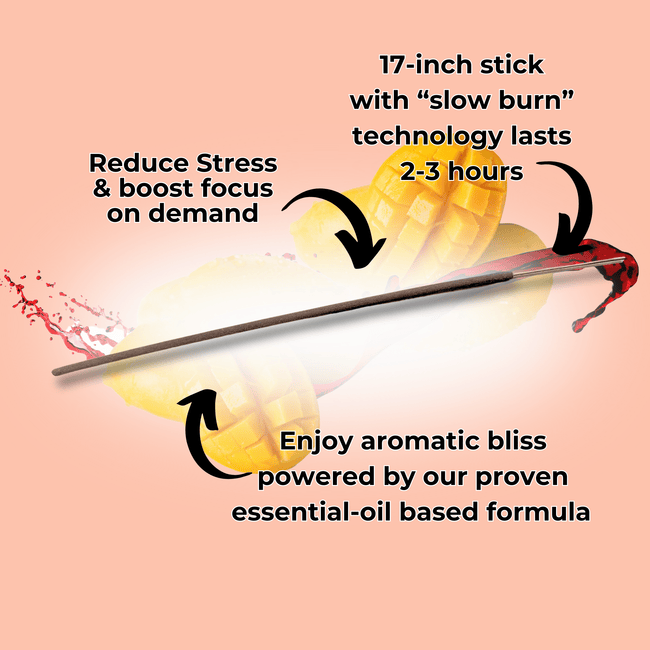 17-inch stick with “slow burn” technology lasts 2-3 hours

Reduce Stress & boost focus on demand

Enjoy aromatic bliss powered by our proven essential-oil based formula